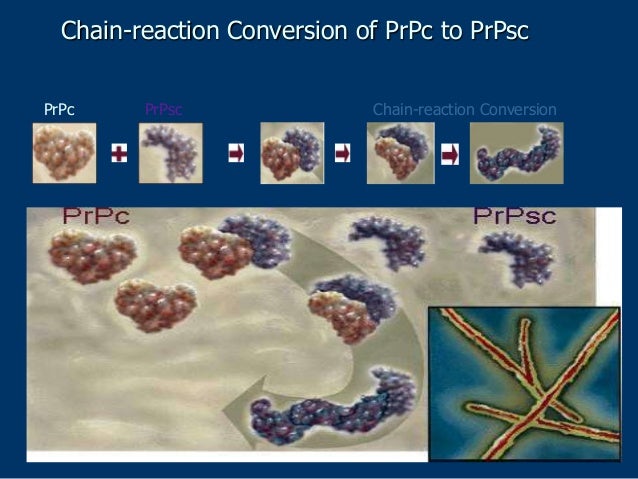 Chain-reaction Conversion of PrPc to PrPsc

PrPc PrPsc Chain-reaction Conversion

PrPc PrPsc